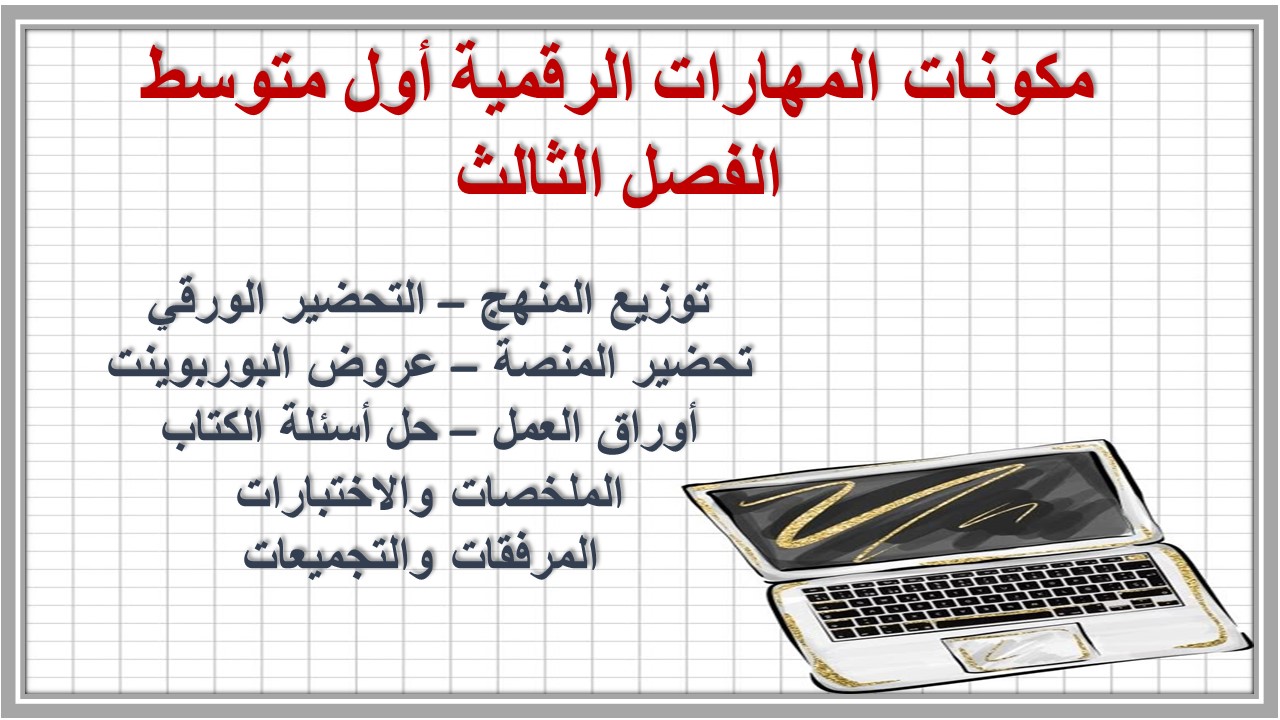 مكونات المهارات الرقمية أول متوسط
الفصل الثالث

توزيع المنهج – التحضير الورقي
تحضير المنصة – عروض البوربوينت
أوراق العمل – حل أسئلة الكتاب
الملخصات والاختبارات
المرفقات والتجميعات